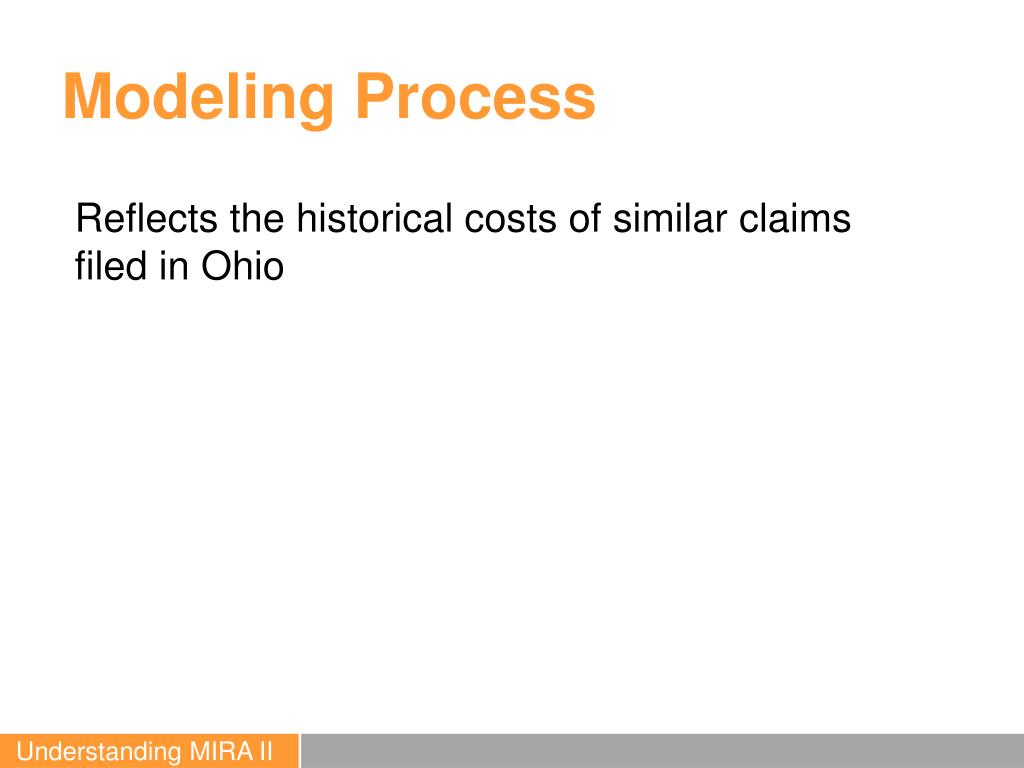 Modeling Process

Reflects the historical costs of similar claims filed in Ohio

Understanding MIRA II